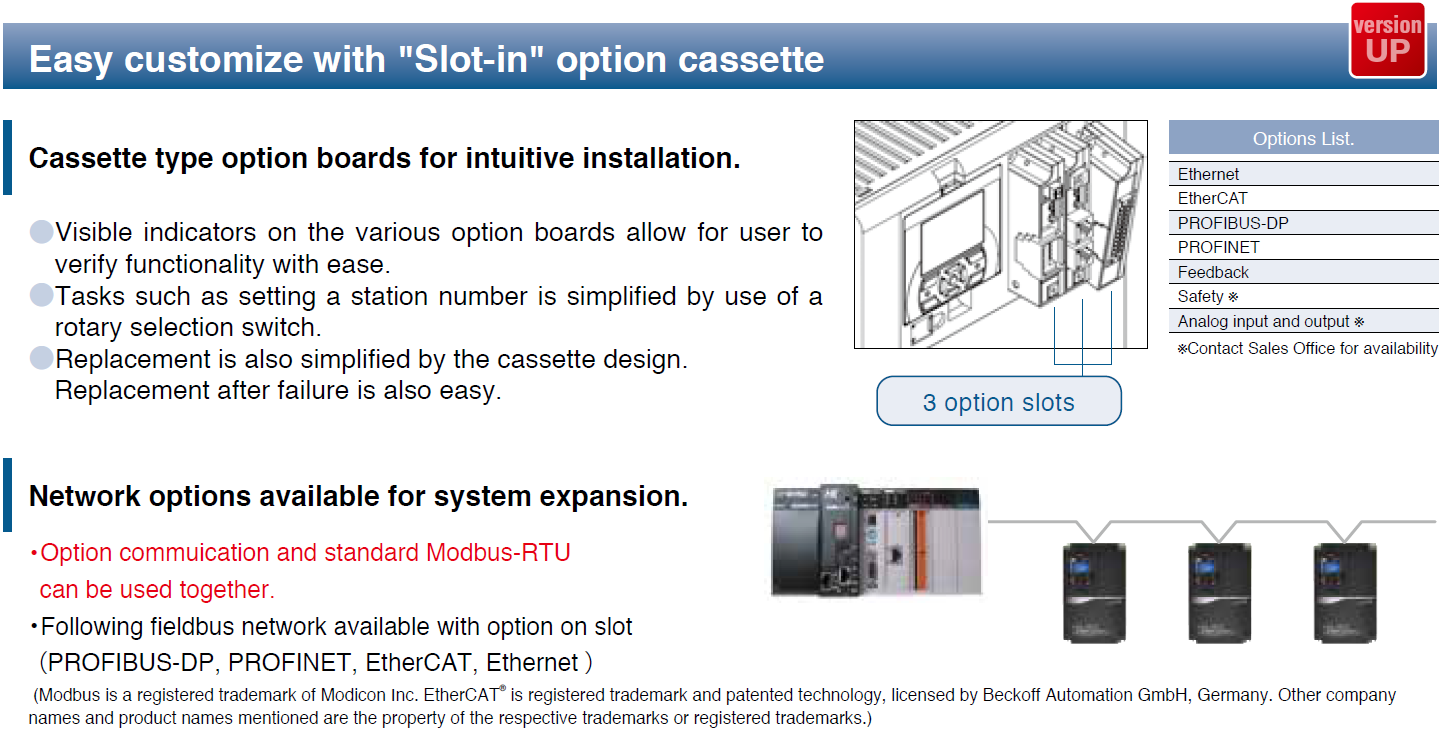 Easy customize with "Slot-in" option cassette

version UP

Cassette type option boards for intuitive installation.

●Visible indicators on the various option boards allow for user to verify functionality with ease.
●Tasks such as setting a station number is simplified by use of a rotary selection switch.
●Replacement is also simplified by the cassette design. Replacement after failure is also easy.

3 option slots

| Options List. |
|---|
| Ethernet |
| EtherCAT |
| PROFIBUS-DP |
| PROFINET |
| Feedback |
| Safety ※ |
| Analog input and output ※ |

※Contact Sales Office for availability

Network options available for system expansion.

・Option commuication and standard Modbus-RTU can be used together.
・Following fieldbus network available with option on slot (PROFIBUS-DP, PROFINET, EtherCAT, Ethernet )

(Modbus is a registered trademark of Modicon Inc. EtherCAT® is registered trademark and patented technology, licensed by Beckoff Automation GmbH, Germany. Other company names and product names mentioned are the property of the respective trademarks or registered trademarks.)